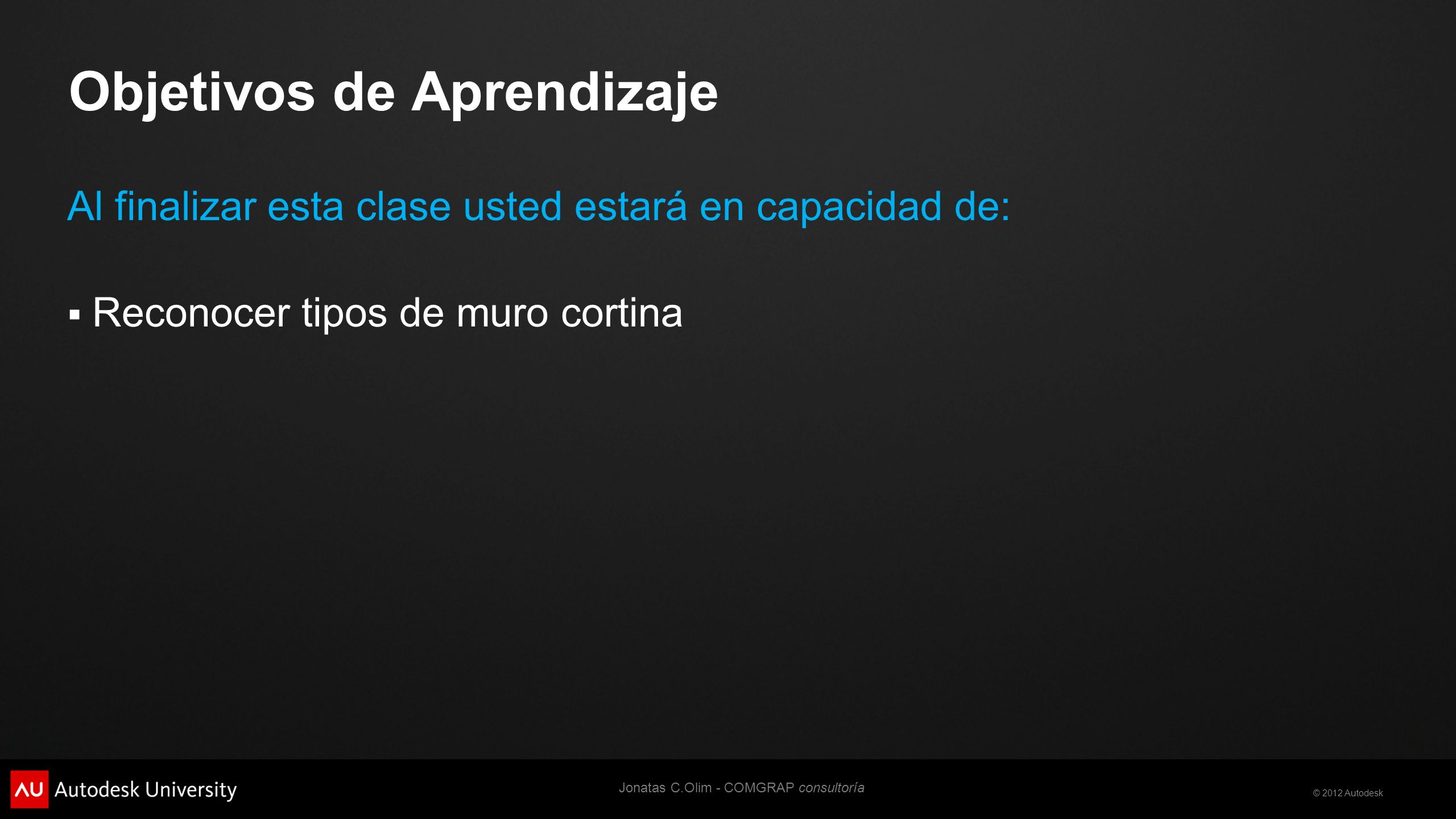 Objetivos de Aprendizaje

Al finalizar esta clase usted estará en capacidad de:

▪ Reconocer tipos de muro cortina

AU Autodesk University

Jonatas C.Olim - COMGRAP consultoría

© 2012 Autodesk